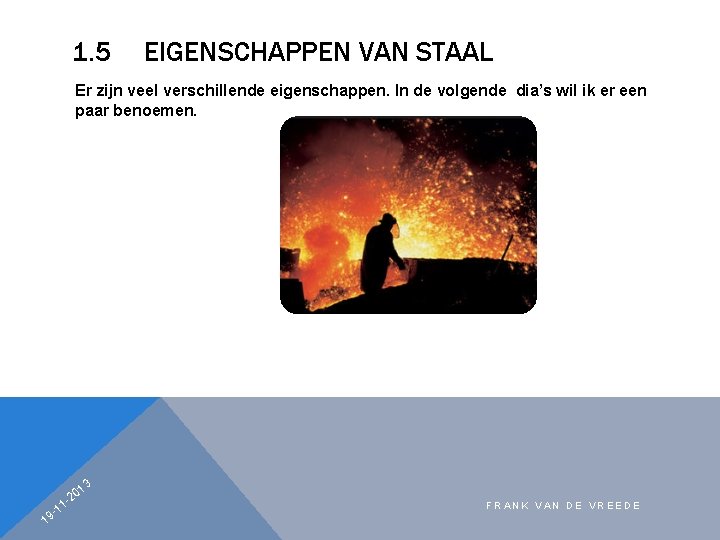 1.5 EIGENSCHAPPEN VAN STAAL

Er zijn veel verschillende eigenschappen. In de volgende dia's wil ik er een paar benoemen.

19-11-2013

FRANK VAN DE VREEDE